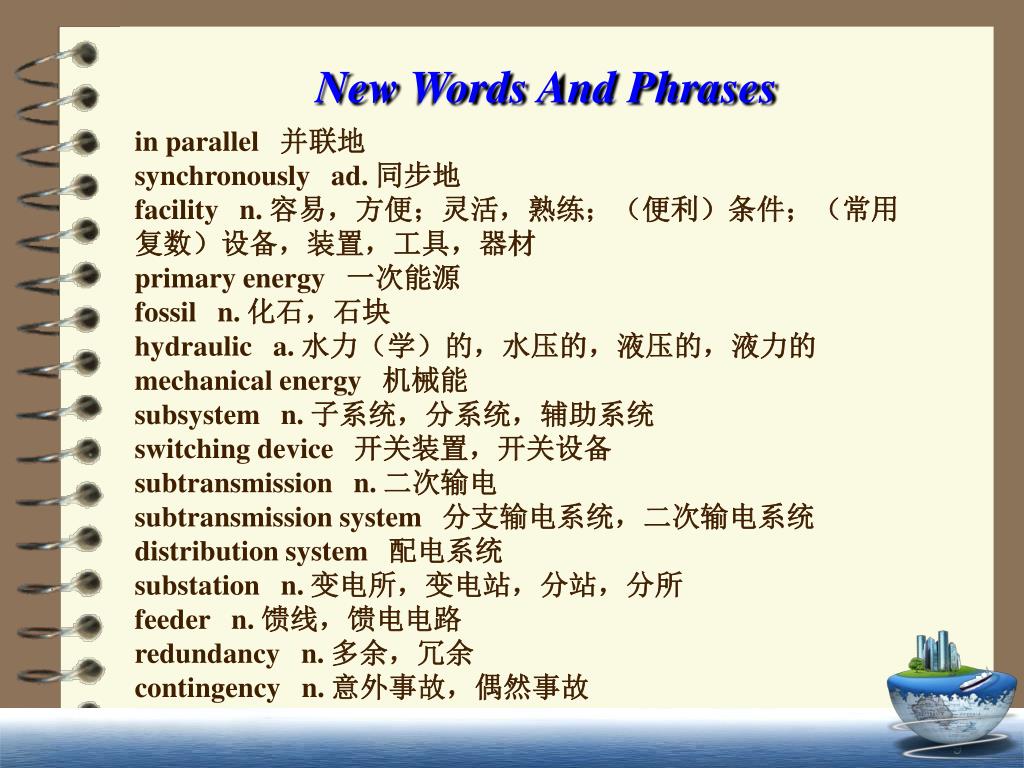 New Words And Phrases

in parallel 并联地
synchronously ad. 同步地
facility n. 容易，方便；灵活，熟练；（便利）条件；（常用复数）设备，装置，工具，器材
primary energy 一次能源
fossil n. 化石，石块
hydraulic a. 水力（学）的，水压的，液压的，液力的
mechanical energy 机械能
subsystem n. 子系统，分系统，辅助系统
switching device 开关装置，开关设备
subtransmission n. 二次输电
subtransmission system 分支输电系统，二次输电系统
distribution system 配电系统
substation n. 变电所，变电站，分站，分所
feeder n. 馈线，馈电电路
redundancy n. 多余，冗余
contingency n. 意外事故，偶然事故